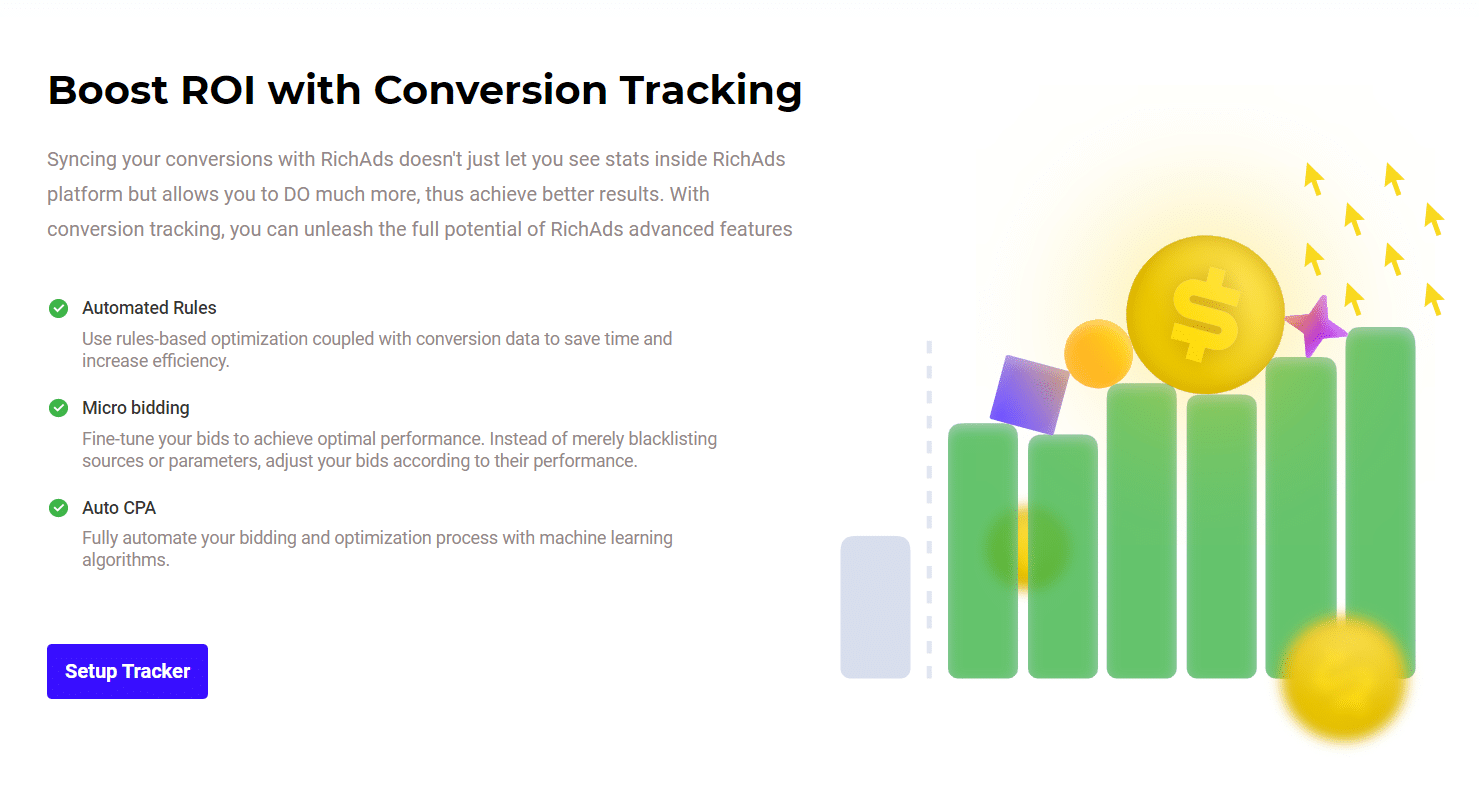 Boost ROI with Conversion Tracking

Syncing your conversions with RichAds doesn't just let you see stats inside RichAds platform but allows you to DO much more, thus achieve better results. With conversion tracking, you can unleash the full potential of RichAds advanced features

Automated Rules
Use rules-based optimization coupled with conversion data to save time and increase efficiency.

Micro bidding
Fine-tune your bids to achieve optimal performance. Instead of merely blacklisting sources or parameters, adjust your bids according to their performance.

Auto CPA
Fully automate your bidding and optimization process with machine learning algorithms.

Setup Tracker

$